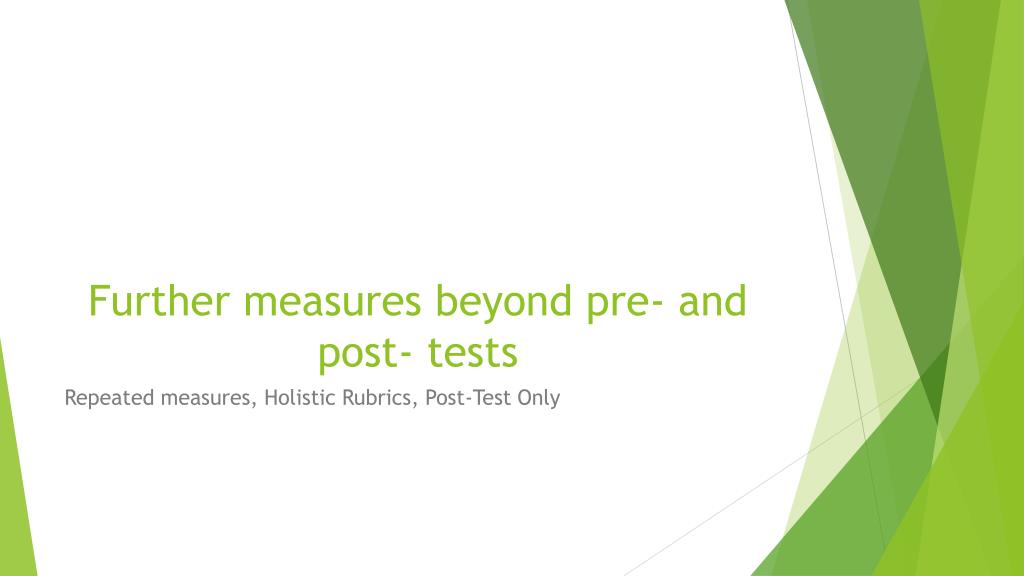 Further measures beyond pre- and post- tests

Repeated measures, Holistic Rubrics, Post-Test Only